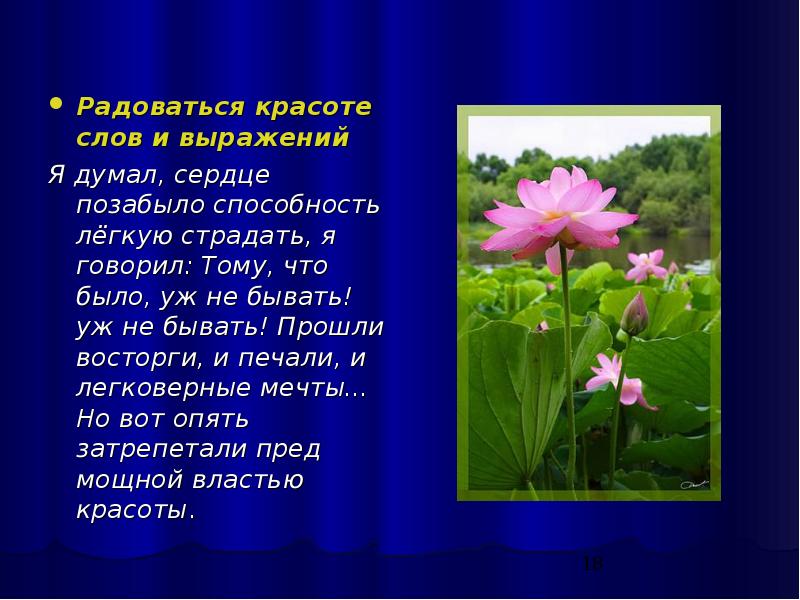 • Радоваться красоте слов и выражений

Я думал, сердце позабыло способность лёгкую страдать, я говорил: Тому, что было, уж не бывать! уж не бывать! Прошли восторги, и печали, и легковерные мечты... Но вот опять затрепетали пред мощной властью красоты.

18